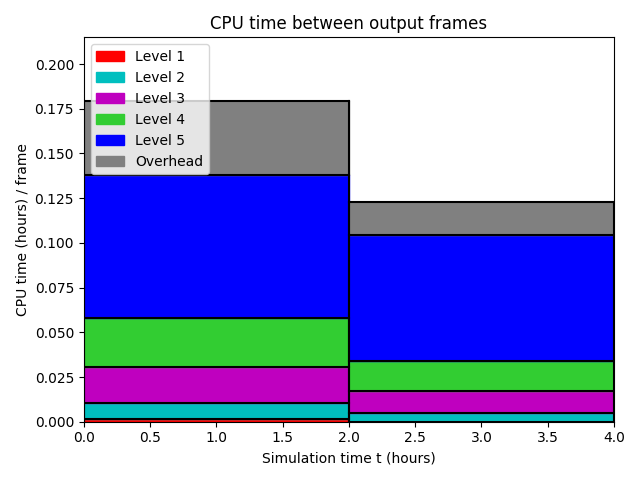 CPU time between output frames

Level 1
Level 2
Level 3
Level 4
Level 5
Overhead

CPU time (hours) / frame

0.200
0.175
0.150
0.125
0.100
0.075
0.050
0.025
0.000

0.0 0.5 1.0 1.5 2.0 2.5 3.0 3.5 4.0

Simulation time t (hours)